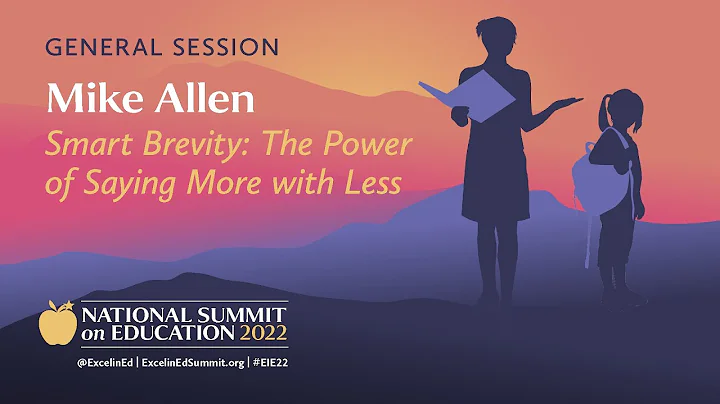 GENERAL SESSION

Mike Allen

Smart Brevity: The Power of Saying More with Less

NATIONAL SUMMIT on EDUCATION 2022

@ExcelinEd | ExcelinEdSummit.org | #EIE22